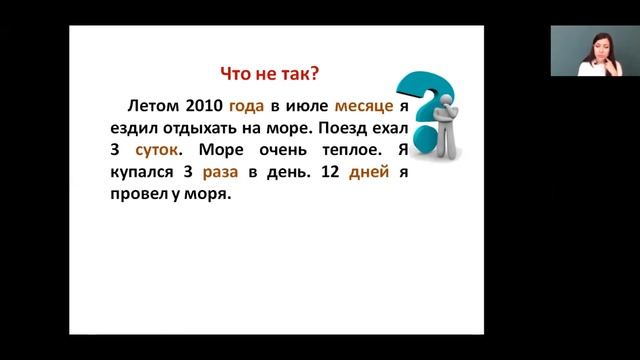 Что не так?

Летом 2010 года в июле месяце я ездил отдыхать на море. Поезд ехал 3 суток. Море очень теплое. Я купался 3 раза в день. 12 дней я провел у моря.